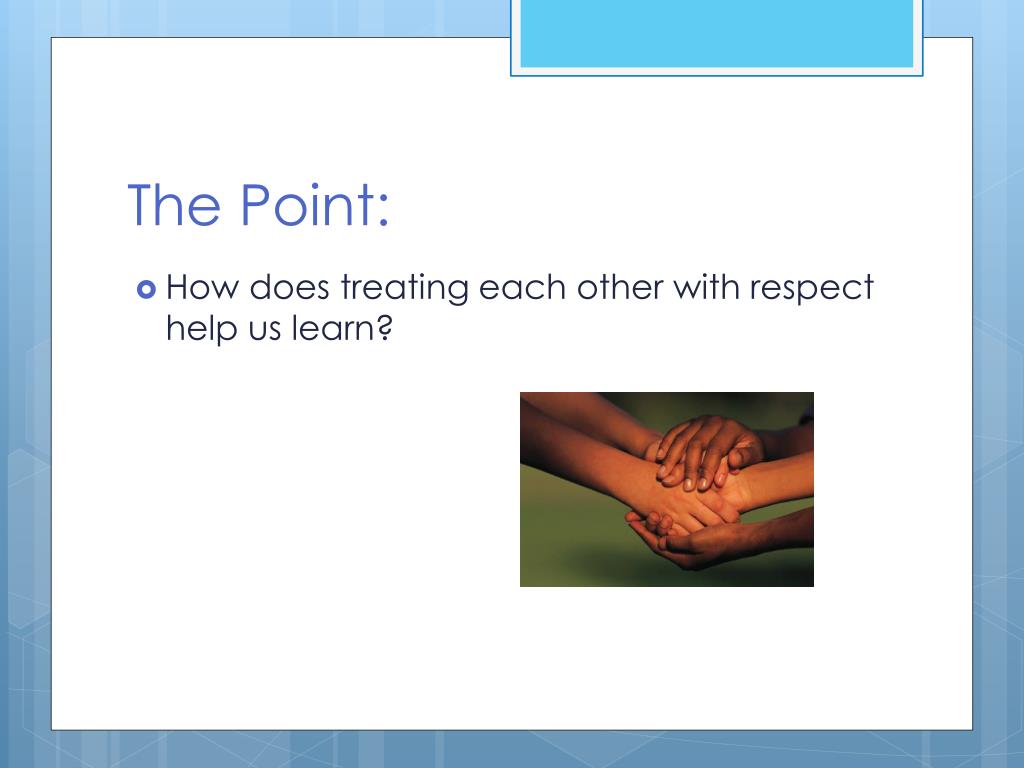 The Point:

How does treating each other with respect help us learn?